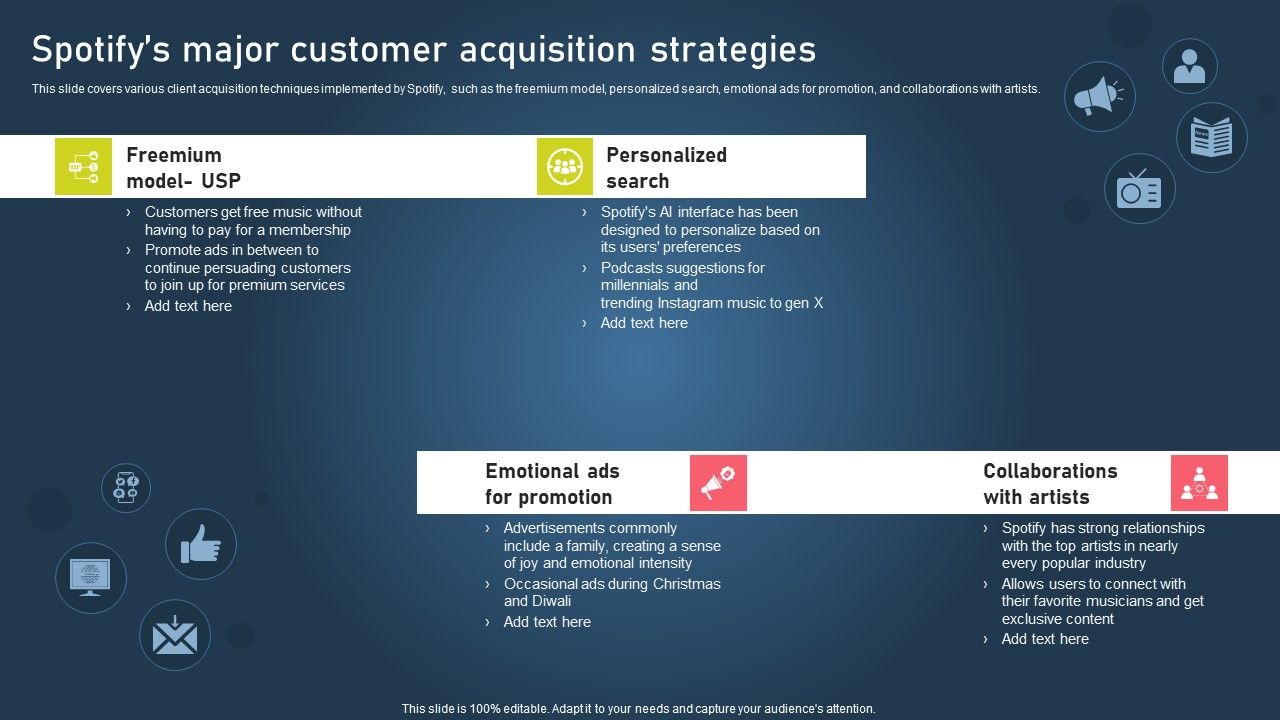 Spotify's major customer acquisition strategies

This slide covers various client acquisition techniques implemented by Spotify, such as the freemium model, personalized search, emotional ads for promotion, and collaborations with artists.

Freemium model- USP

› Customers get free music without having to pay for a membership
› Promote ads in between to continue persuading customers to join up for premium services
› Add text here

Personalized search

› Spotify's AI interface has been designed to personalize based on its users' preferences
› Podcasts suggestions for millennials and trending Instagram music to gen X
› Add text here

Emotional ads for promotion

› Advertisements commonly include a family, creating a sense of joy and emotional intensity
› Occasional ads during Christmas and Diwali
› Add text here

Collaborations with artists

› Spotify has strong relationships with the top artists in nearly every popular industry
› Allows users to connect with their favorite musicians and get exclusive content
› Add text here

This slide is 100% editable. Adapt it to your needs and capture your audience's attention.